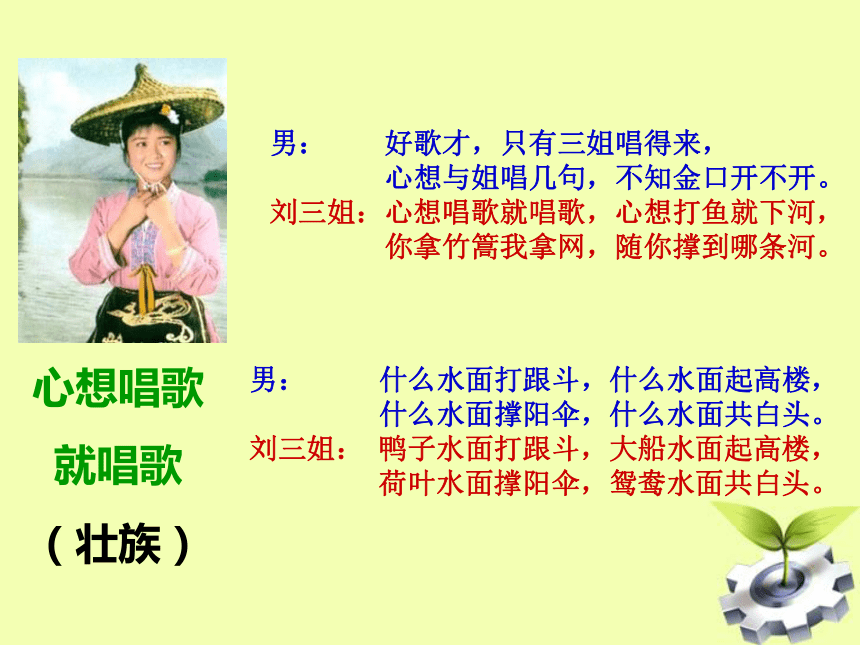 男： 好歌才，只有三姐唱得来，
心想与姐唱几句，不知金口开不开。
刘三姐：心想唱歌就唱歌，心想打鱼就下河，
你拿竹篙我拿网，随你撑到哪条河。

心想唱歌
就唱歌
（壮族）

男： 什么水面打跟斗，什么水面起高楼，
什么水面撑阳伞，什么水面共白头。
刘三姐： 鸭子水面打跟斗，大船水面起高楼，
荷叶水面撑阳伞，鸳鸯水面共白头。